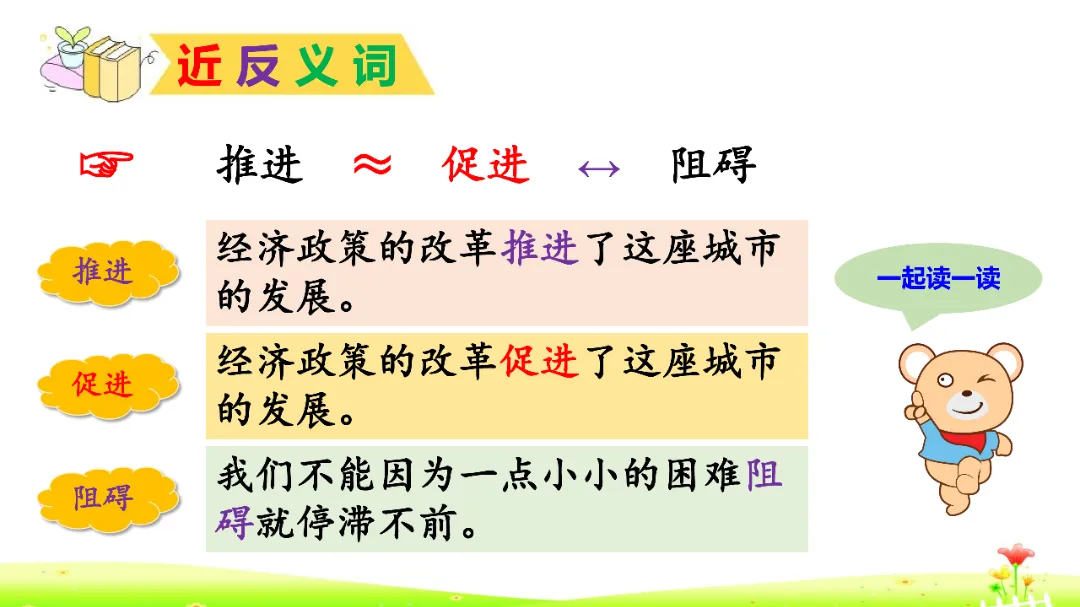 近反义词

☞ 推进 ≈ 促进 ↔ 阻碍

推进

经济政策的改革推进了这座城市的发展。

促进

经济政策的改革促进了这座城市的发展。

阻碍

我们不能因为一点小小的困难阻碍就停滞不前。

一起读一读